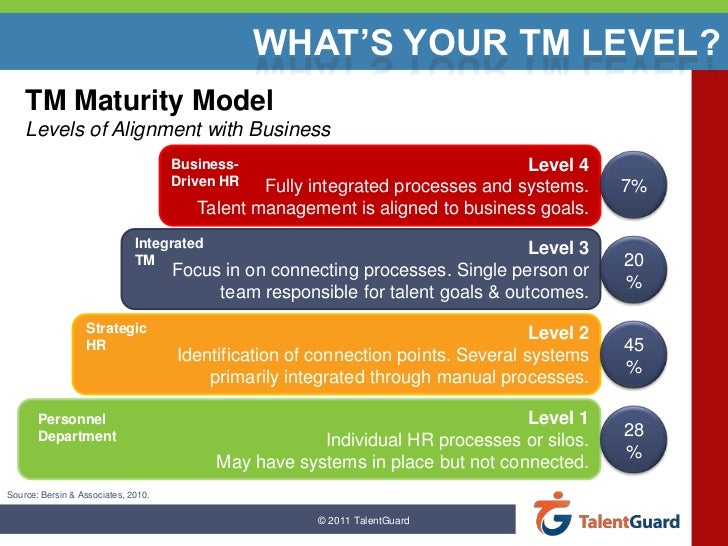 WHAT'S YOUR TM LEVEL?

TM Maturity Model
Levels of Alignment with Business

Business-Driven HR
Level 4
Fully integrated processes and systems.
Talent management is aligned to business goals.
7%

Integrated TM
Level 3
Focus in on connecting processes. Single person or team responsible for talent goals & outcomes.
20 %

Strategic HR
Level 2
Identification of connection points. Several systems primarily integrated through manual processes.
45 %

Personnel Department
Level 1
Individual HR processes or silos.
May have systems in place but not connected.
28 %

Source: Bersin & Associates, 2010.

© 2011 TalentGuard

TalentGuard